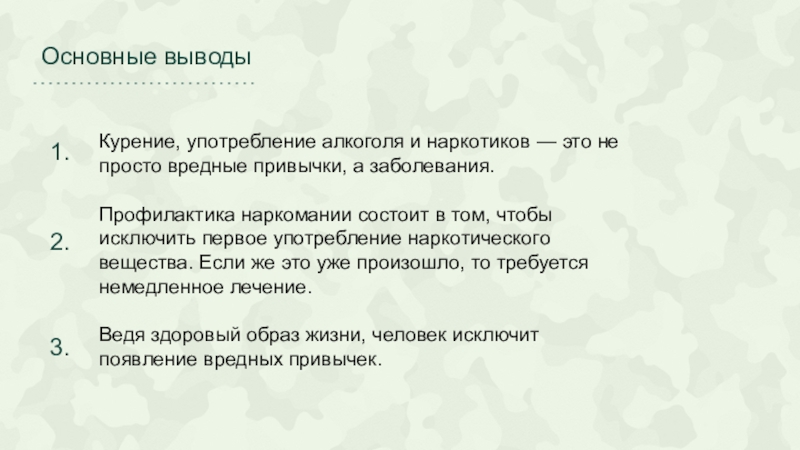 Основные выводы

1. Курение, употребление алкоголя и наркотиков — это не просто вредные привычки, а заболевания.

2. Профилактика наркомании состоит в том, чтобы исключить первое употребление наркотического вещества. Если же это уже произошло, то требуется немедленное лечение.

3. Ведя здоровый образ жизни, человек исключит появление вредных привычек.